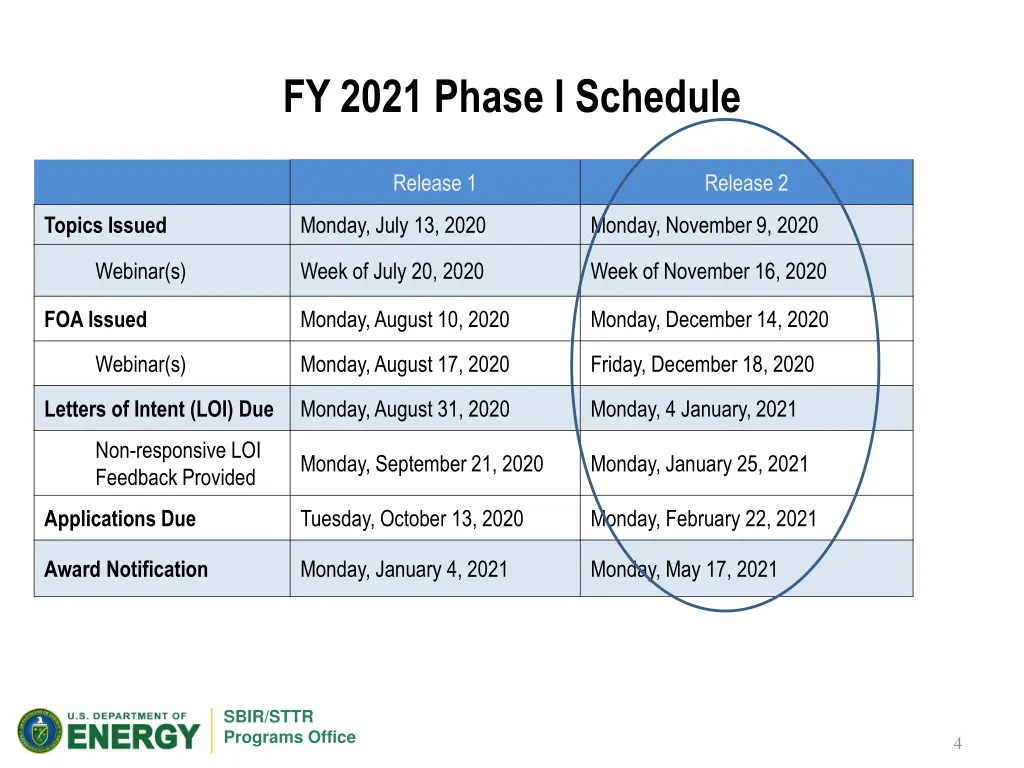 FY 2021 Phase I Schedule

| | Release 1 | Release 2 |
|---|---|---|
| Topics Issued | Monday, July 13, 2020 | Monday, November 9, 2020 |
| Webinar(s) | Week of July 20, 2020 | Week of November 16, 2020 |
| FOA Issued | Monday, August 10, 2020 | Monday, December 14, 2020 |
| Webinar(s) | Monday, August 17, 2020 | Friday, December 18, 2020 |
| Letters of Intent (LOI) Due | Monday, August 31, 2020 | Monday, 4 January, 2021 |
| Non-responsive LOI Feedback Provided | Monday, September 21, 2020 | Monday, January 25, 2021 |
| Applications Due | Tuesday, October 13, 2020 | Monday, February 22, 2021 |
| Award Notification | Monday, January 4, 2021 | Monday, May 17, 2021 |

U.S. DEPARTMENT OF ENERGY

SBIR/STTR Programs Office

4